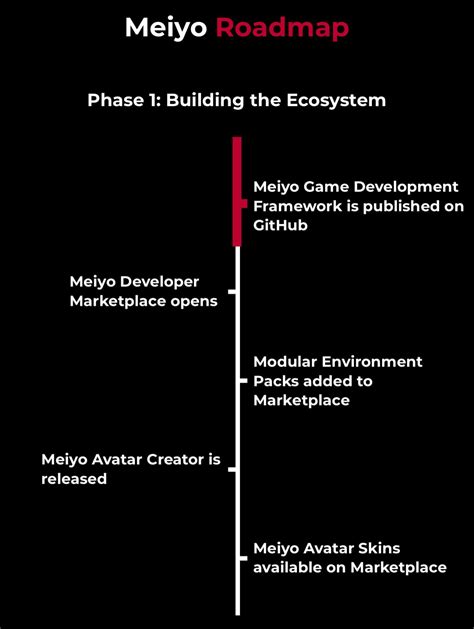 Meiyo Roadmap

Phase 1: Building the Ecosystem

Meiyo Game Development Framework is published on GitHub

Meiyo Developer Marketplace opens

Modular Environment Packs added to Marketplace

Meiyo Avatar Creator is released

Meiyo Avatar Skins available on Marketplace